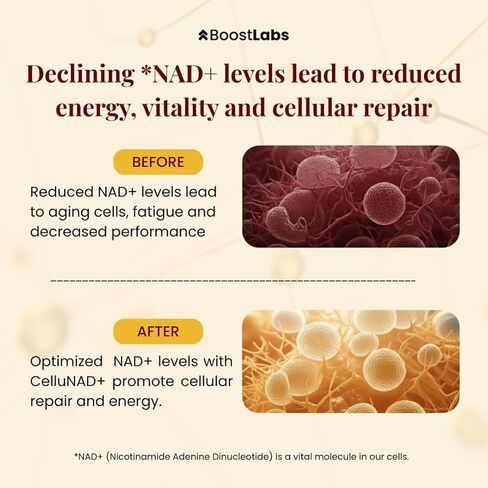 BoostLabs

Declining *NAD+ levels lead to reduced energy, vitality and cellular repair

BEFORE

Reduced NAD+ levels lead to aging cells, fatigue and decreased performance

AFTER

Optimized NAD+ levels with CelluNAD+ promote cellular repair and energy.

*NAD+ (Nicotinamide Adenine Dinucleotide) is a vital molecule in our cells.